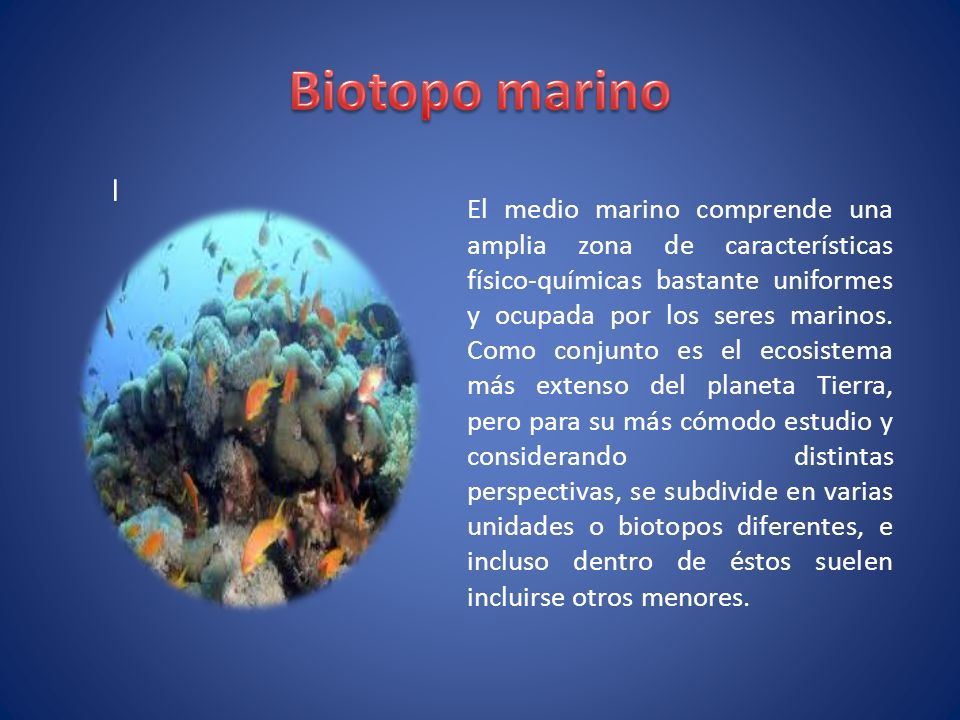 Biotopo marino

l

El medio marino comprende una amplia zona de características físico-químicas bastante uniformes y ocupada por los seres marinos. Como conjunto es el ecosistema más extenso del planeta Tierra, pero para su más cómodo estudio y considerando distintas perspectivas, se subdivide en varias unidades o biotopos diferentes, e incluso dentro de éstos suelen incluirse otros menores.